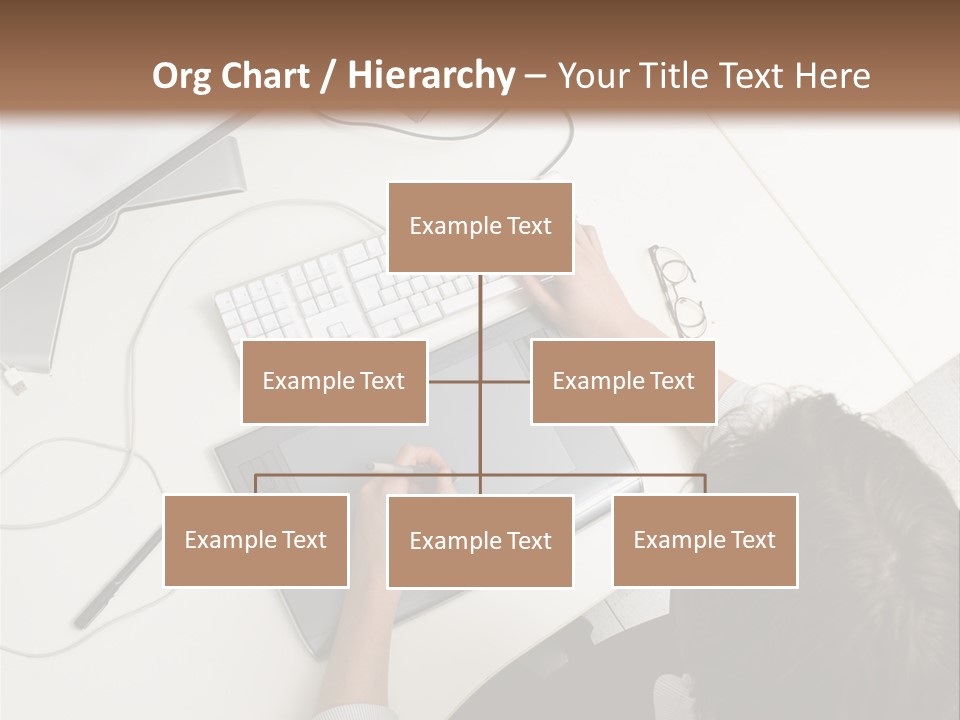 Org Chart / Hierarchy – Your Title Text Here

Example Text

Example Text

Example Text

Example Text

Example Text

Example Text